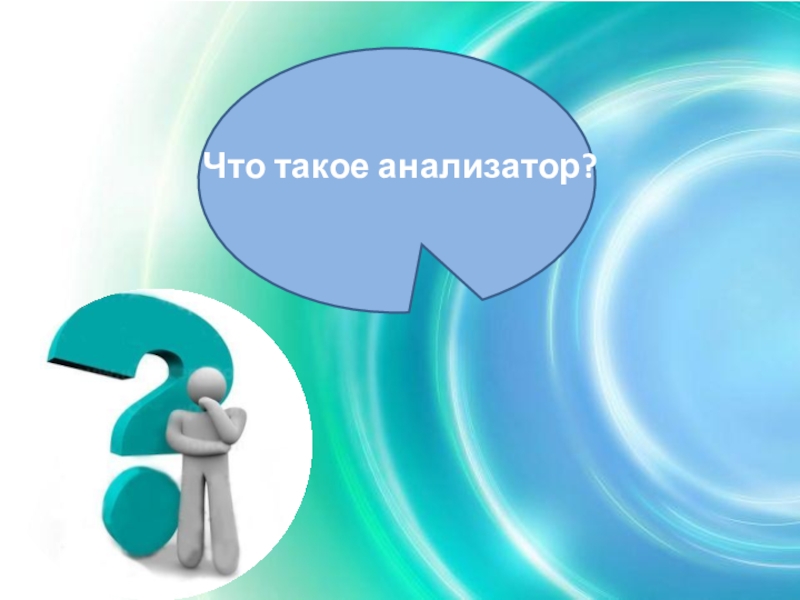 Что такое анализатор?